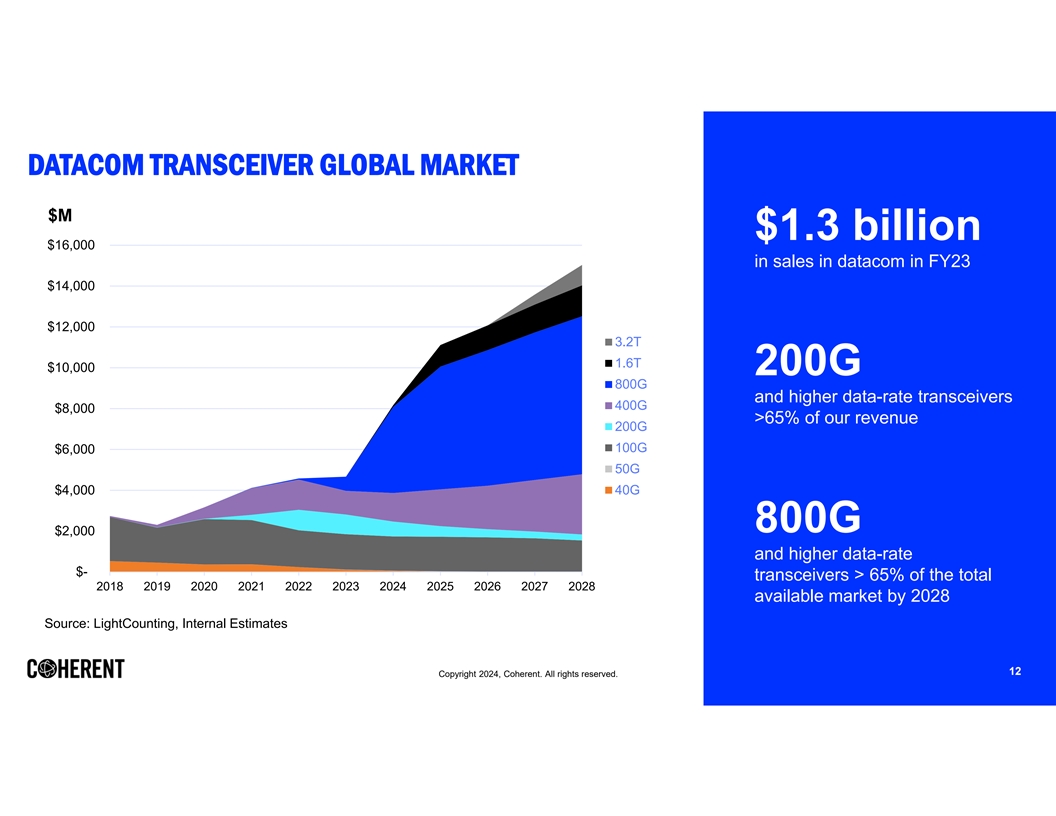 DATACOM TRANSCEIVER GLOBAL MARKET

$M

$16,000
$14,000
$12,000
$10,000
$8,000
$6,000
$4,000
$2,000
$-

2018 2019 2020 2021 2022 2023 2024 2025 2026 2027 2028

3.2T
1.6T
800G
400G
200G
100G
50G
40G

Source: LightCounting, Internal Estimates

$1.3 billion
in sales in datacom in FY23

200G
and higher data-rate transceivers >65% of our revenue

800G
and higher data-rate transceivers > 65% of the total available market by 2028

COHERENT

Copyright 2024, Coherent. All rights reserved.

12